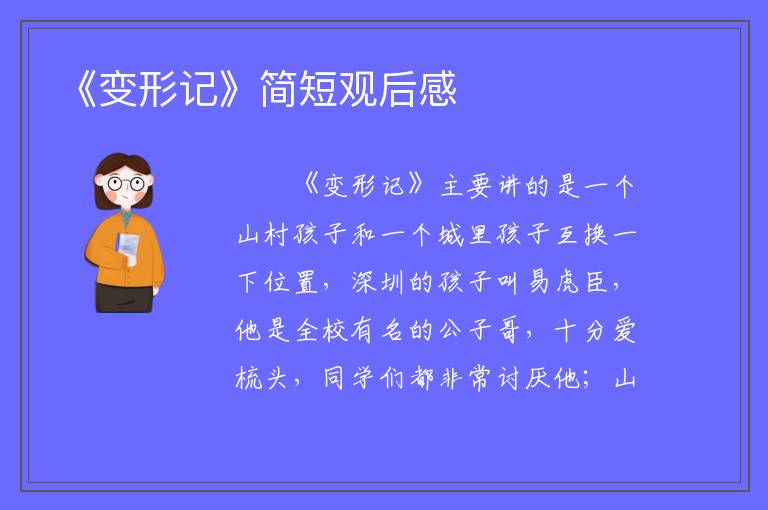 《变形记》简短观后感

《变形记》主要讲的是一个山村孩子和一个城里孩子互换一下位置，深圳的孩子叫易虎臣，他是全校有名的公子哥，十分爱梳头，同学们都非常讨厌他；山